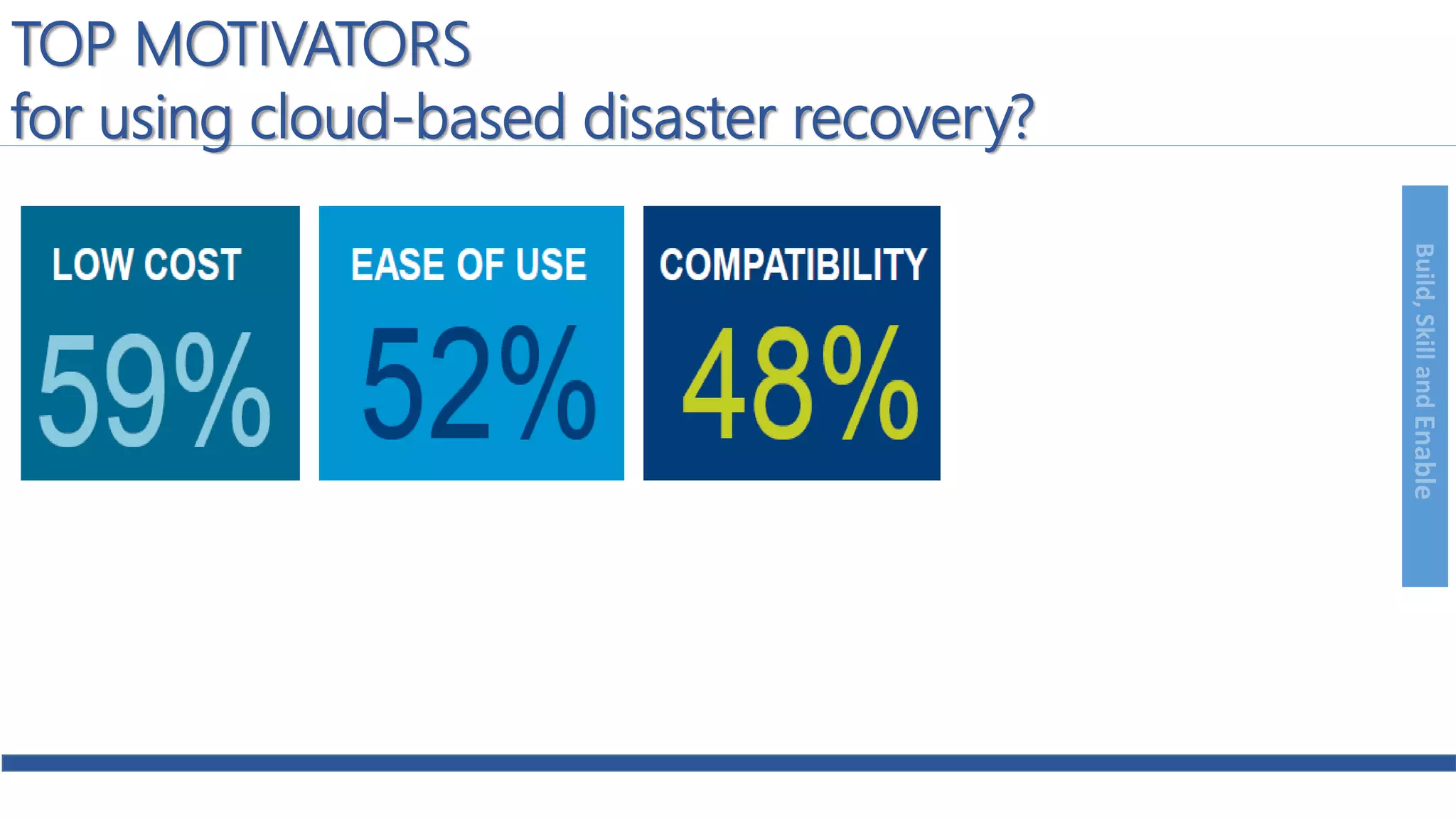 TOP MOTIVATORS
for using cloud-based disaster recovery?

LOW COST
59%

EASE OF USE
52%

COMPATIBILITY
48%

Build, Skill and Enable